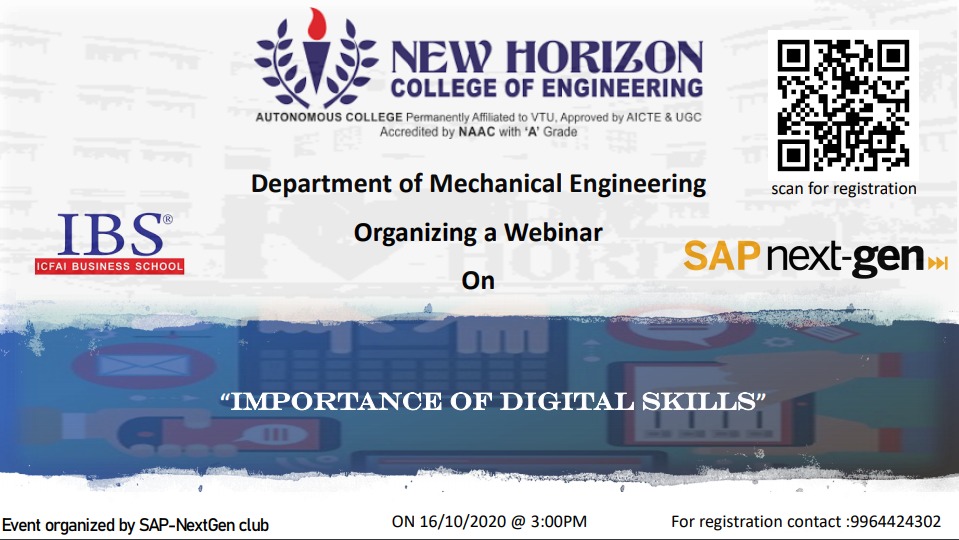 NEW HORIZON
COLLEGE OF ENGINEERING
AUTONOMOUS COLLEGE Permanently Affiliated to VTU, Approved by AICTE & UGC
Accredited by NAAC with 'A' Grade

scan for registration

Department of Mechanical Engineering

Organizing a Webinar

On

IBS®
ICFAI BUSINESS SCHOOL

SAP next-gen

"IMPORTANCE OF DIGITAL SKILLS"

Event organized by SAP-NextGen club

ON 16/10/2020 @ 3:00PM

For registration contact :9964424302